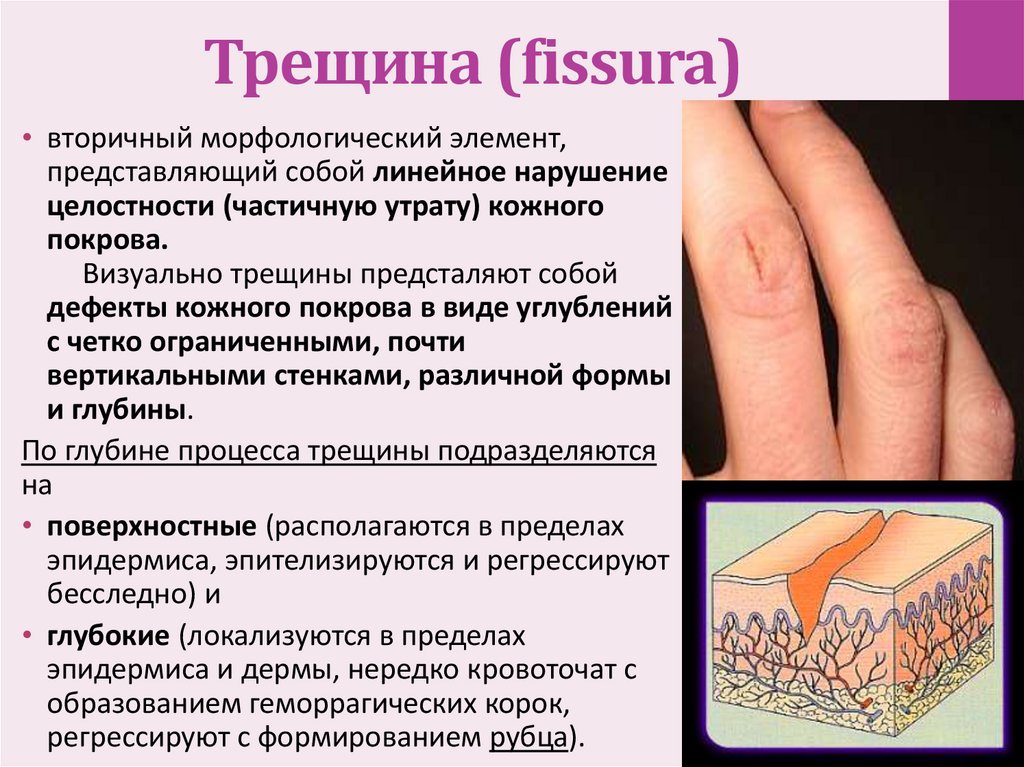 Трещина (fissura)

• вторичный морфологический элемент, представляющий собой линейное нарушение целостности (частичную утрату) кожного покрова.

Визуально трещины предсталяют собой дефекты кожного покрова в виде углублений с четко ограниченными, почти вертикальными стенками, различной формы и глубины.

По глубине процесса трещины подразделяются на

• поверхностные (располагаются в пределах эпидермиса, эпителизируются и регрессируют бесследно) и

• глубокие (локализуются в пределах эпидермиса и дермы, нередко кровоточат с образованием геморрагических корок, регрессируют с формированием рубца).